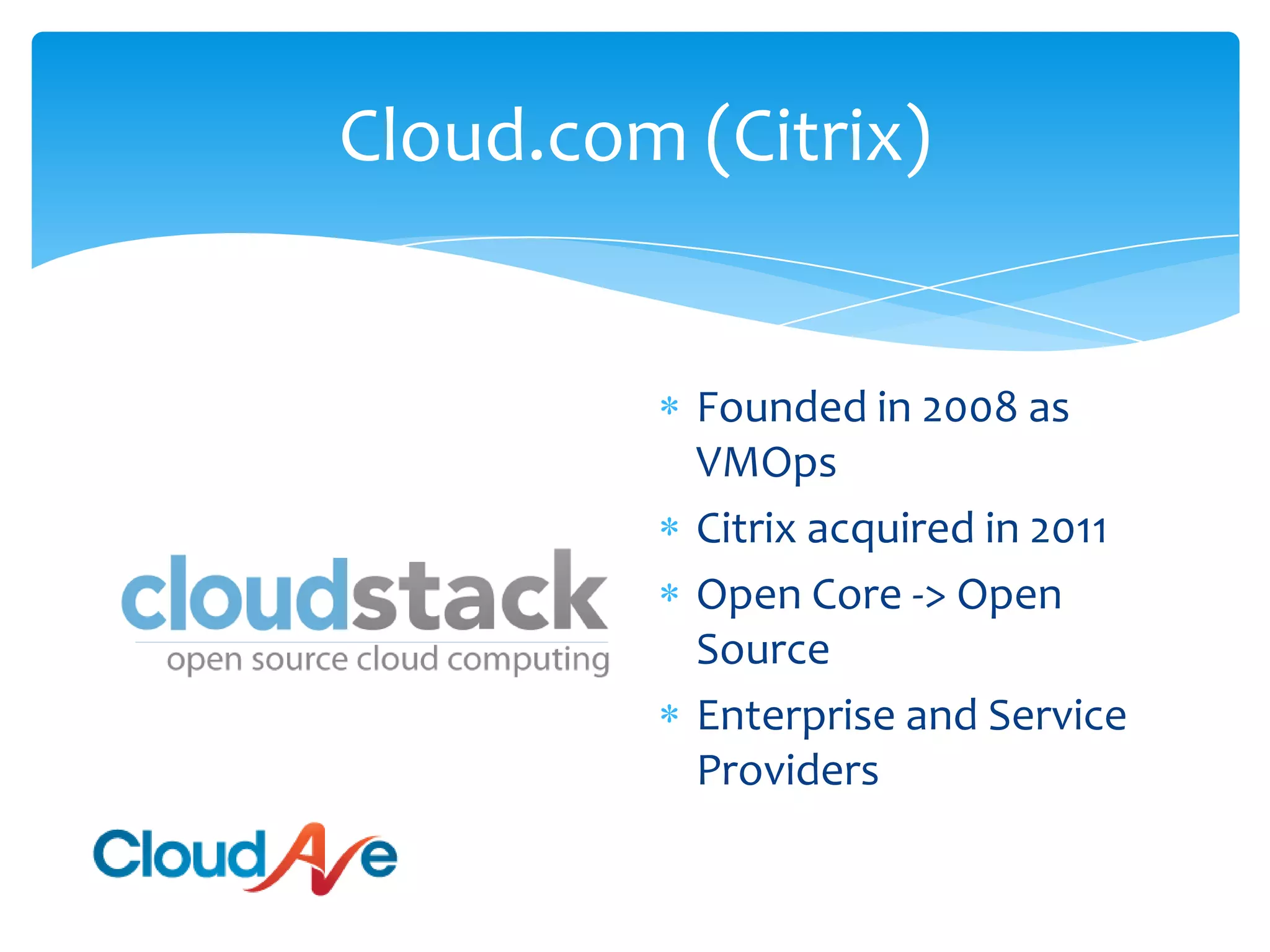 Cloud.com (Citrix)

cloudstack
open source cloud computing

* Founded in 2008 as VMOps
* Citrix acquired in 2011
* Open Core -> Open Source
* Enterprise and Service Providers

CloudAve